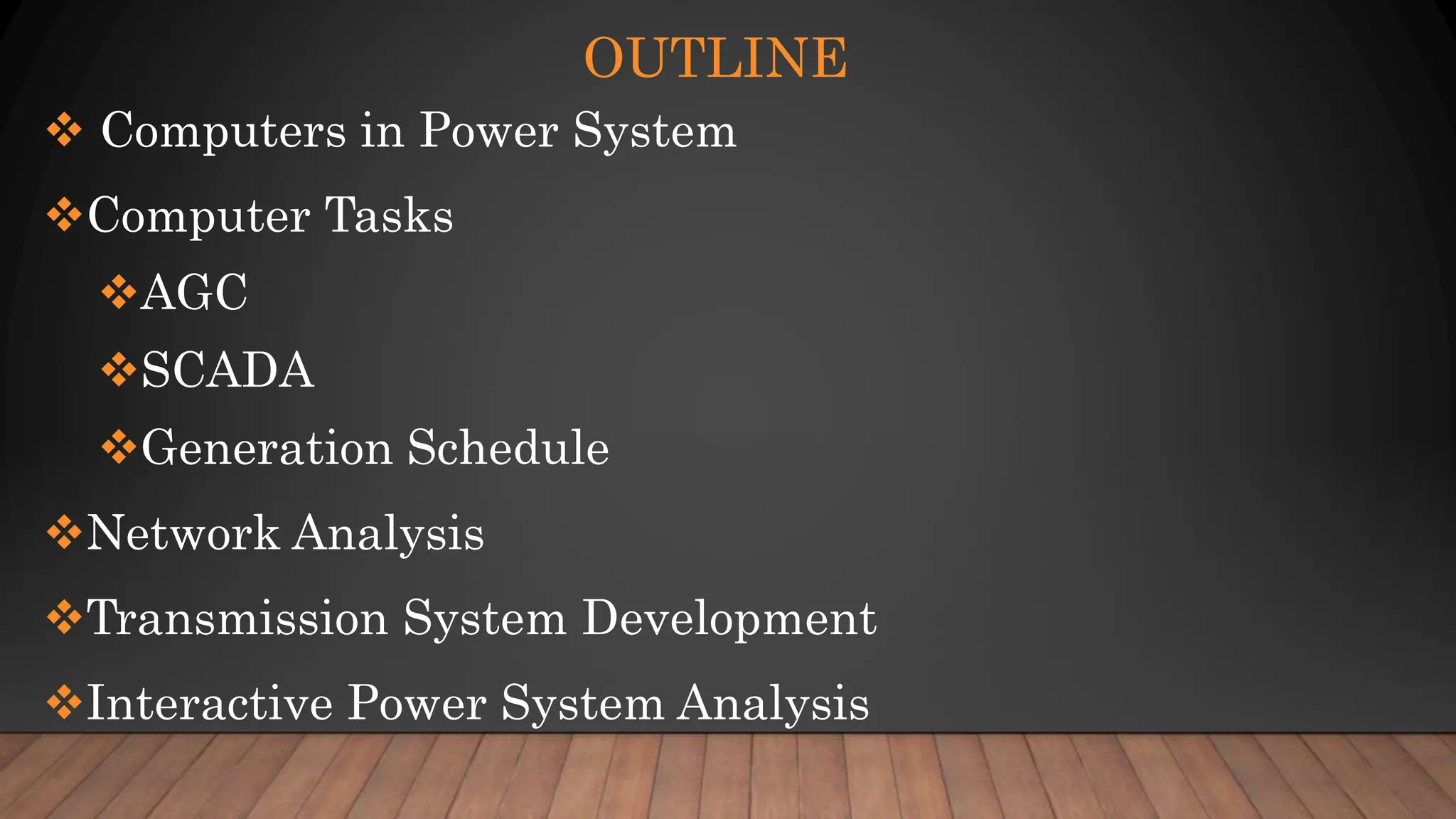 OUTLINE

❖ Computers in Power System

❖ Computer Tasks

❖ AGC

❖ SCADA

❖ Generation Schedule

❖ Network Analysis

❖ Transmission System Development

❖ Interactive Power System Analysis